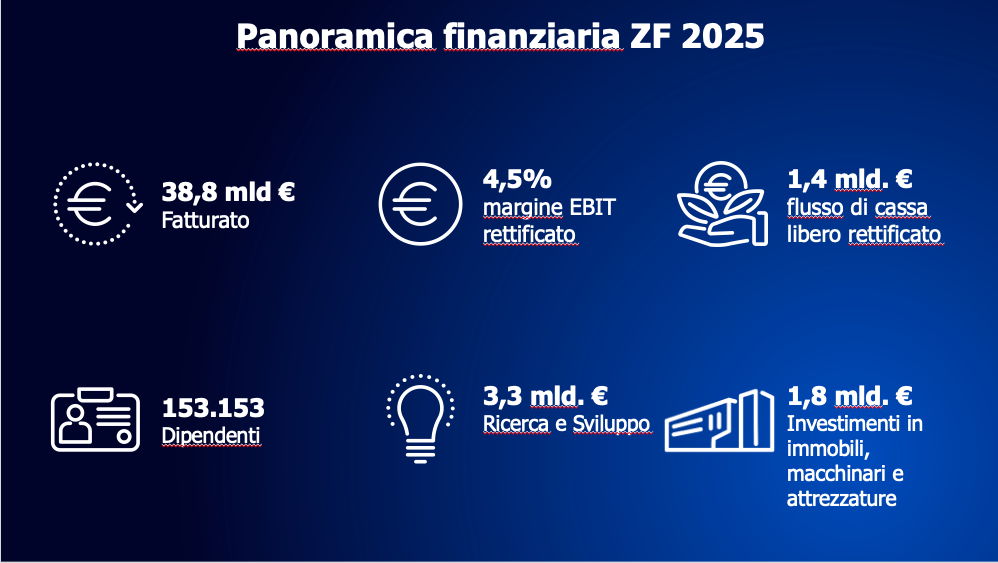 Panoramica finanziaria ZF 2025

38,8 mld €
Fatturato

4,5%
margine EBIT rettificato

1,4 mld. €
flusso di cassa libero rettificato

153.153
Dipendenti

3,3 mld. €
Ricerca e Sviluppo

1,8 mld. €
Investimenti in immobili, macchinari e attrezzature